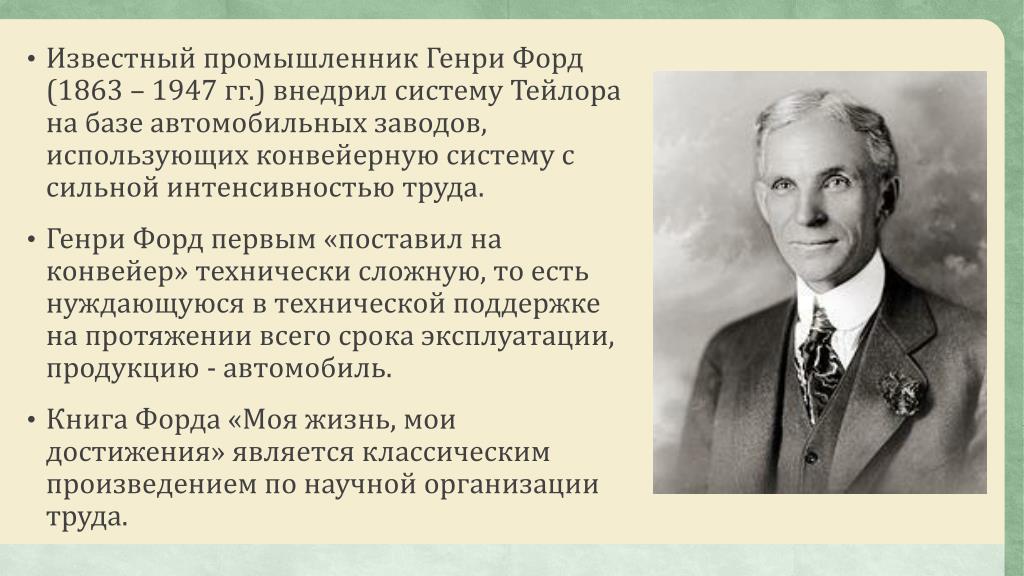 • Известный промышленник Генри Форд (1863 – 1947 гг.) внедрил систему Тейлора на базе автомобильных заводов, использующих конвейерную систему с сильной интенсивностью труда.

• Генри Форд первым «поставил на конвейер» технически сложную, то есть нуждающуюся в технической поддержке на протяжении всего срока эксплуатации, продукцию - автомобиль.

• Книга Форда «Моя жизнь, мои достижения» является классическим произведением по научной организации труда.